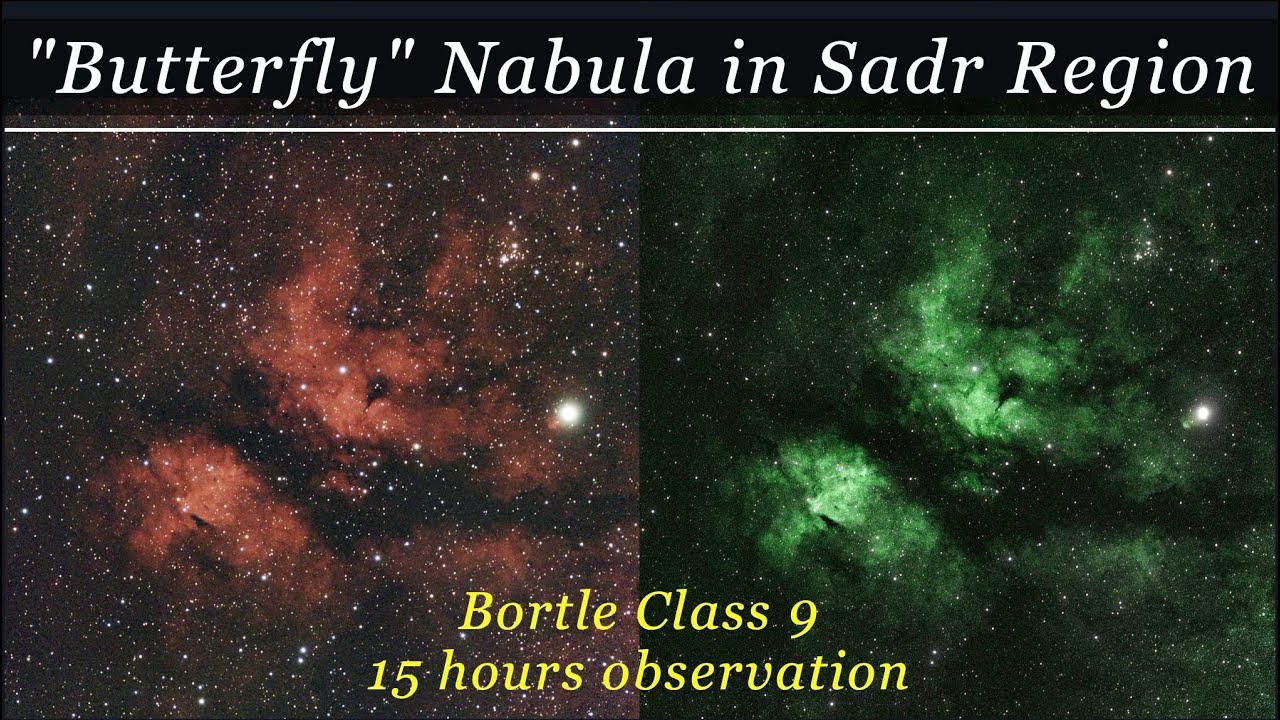 "Butterfly" Nabula in Sadr Region

Bortle Class 9
15 hours observation